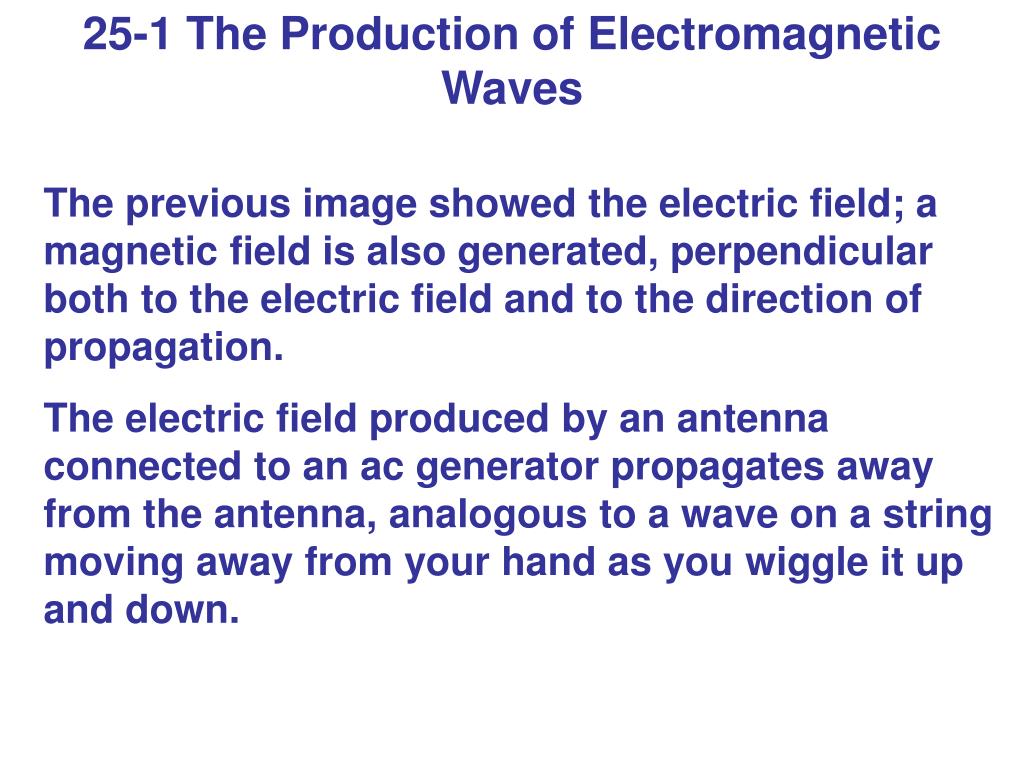 25-1 The Production of Electromagnetic Waves

The previous image showed the electric field; a magnetic field is also generated, perpendicular both to the electric field and to the direction of propagation.

The electric field produced by an antenna connected to an ac generator propagates away from the antenna, analogous to a wave on a string moving away from your hand as you wiggle it up and down.